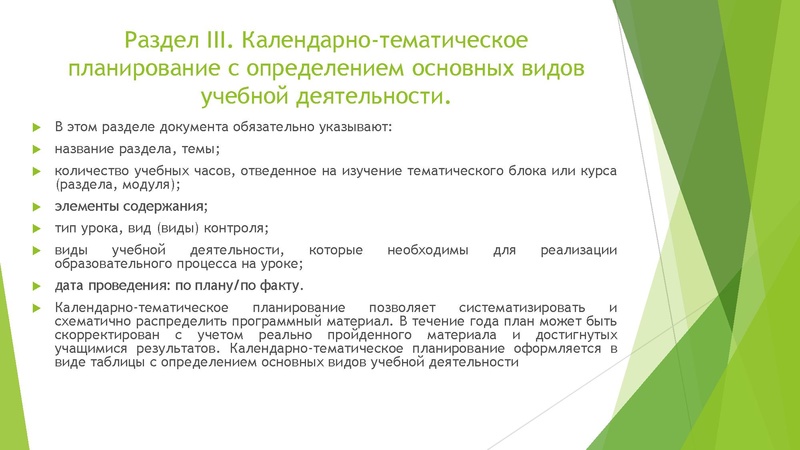 Раздел III. Календарно-тематическое планирование с определением основных видов учебной деятельности.

В этом разделе документа обязательно указывают:

название раздела, темы;

количество учебных часов, отведенное на изучение тематического блока или курса (раздела, модуля);

элементы содержания;

тип урока, вид (виды) контроля;

виды учебной деятельности, которые необходимы для реализации образовательного процесса на уроке;

дата проведения: по плану/по факту.

Календарно-тематическое планирование позволяет систематизировать и схематично распределить программный материал. В течение года план может быть скорректирован с учетом реально пройденного материала и достигнутых учащимися результатов. Календарно-тематическое планирование оформляется в виде таблицы с определением основных видов учебной деятельности